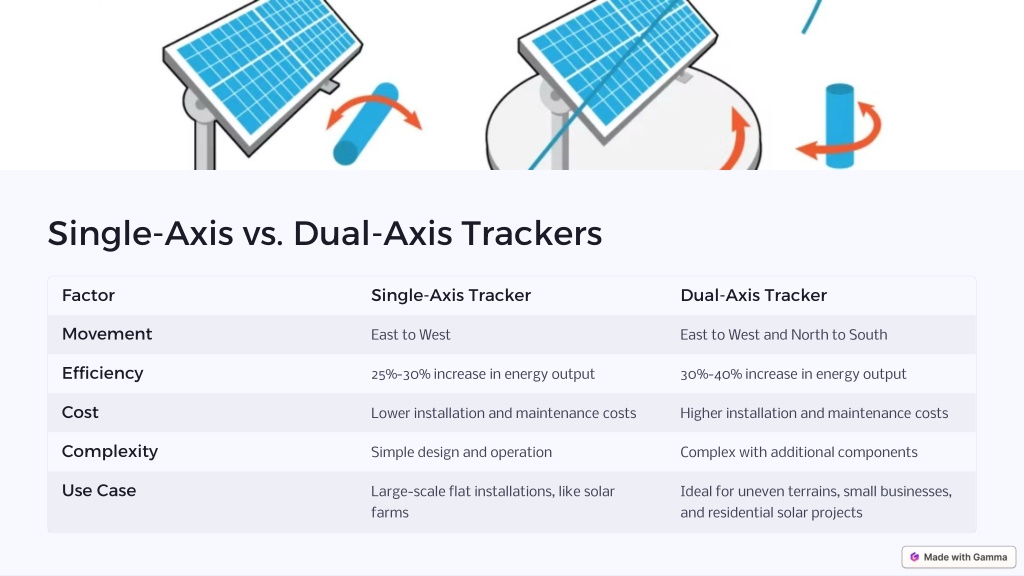 Single-Axis vs. Dual-Axis Trackers

| Factor | Single-Axis Tracker | Dual-Axis Tracker |
|---|---|---|
| Movement | East to West | East to West and North to South |
| Efficiency | 25%-30% increase in energy output | 30%-40% increase in energy output |
| Cost | Lower installation and maintenance costs | Higher installation and maintenance costs |
| Complexity | Simple design and operation | Complex with additional components |
| Use Case | Large-scale flat installations, like solar farms | Ideal for uneven terrains, small businesses, and residential solar projects |

Made with Gamma